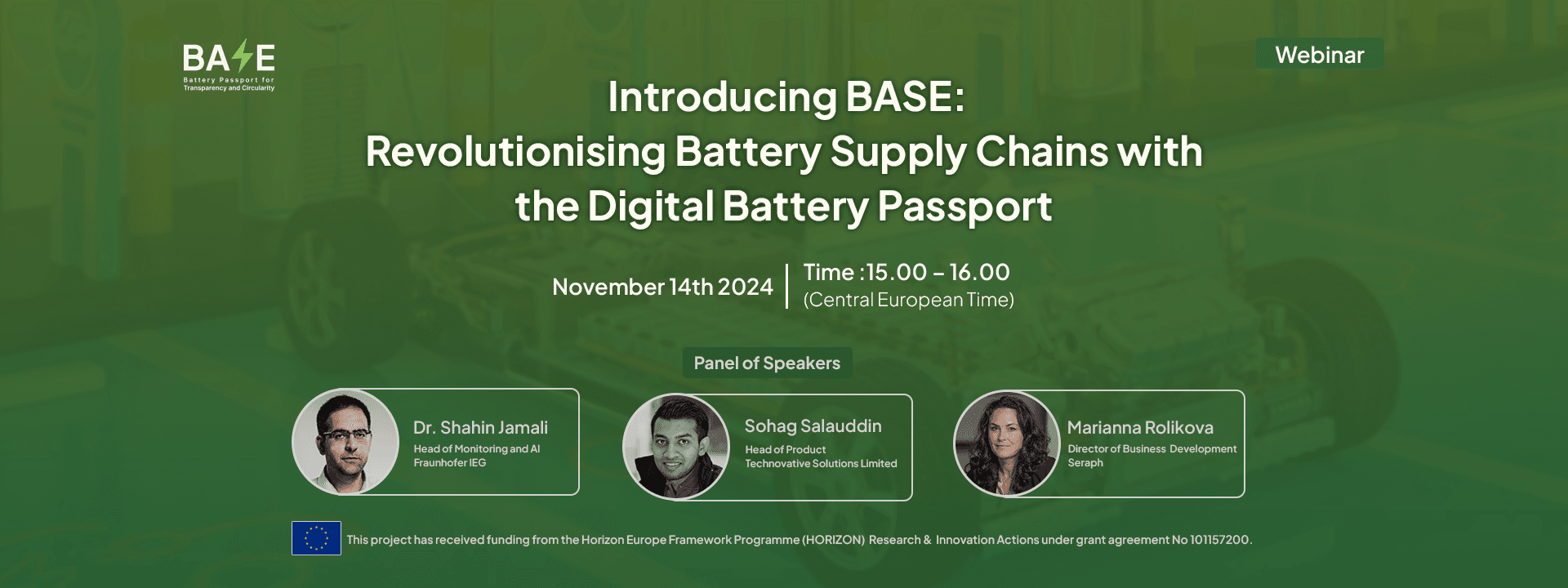 BASE
Battery Passport for Transparency and Circularity

Webinar

Introducing BASE:
Revolutionising Battery Supply Chains with the Digital Battery Passport

November 14th 2024

Time :15.00 – 16.00
(Central European Time)

Panel of Speakers

Dr. Shahin Jamali
Head of Monitoring and AI
Fraunhofer IEG

Sohag Salauddin
Head of Product
Technovative Solutions Limited

Marianna Rolikova
Director of Business Development
Seraph

This project has received funding from the Horizon Europe Framework Programme (HORIZON) Research & Innovation Actions under grant agreement No 101157200.